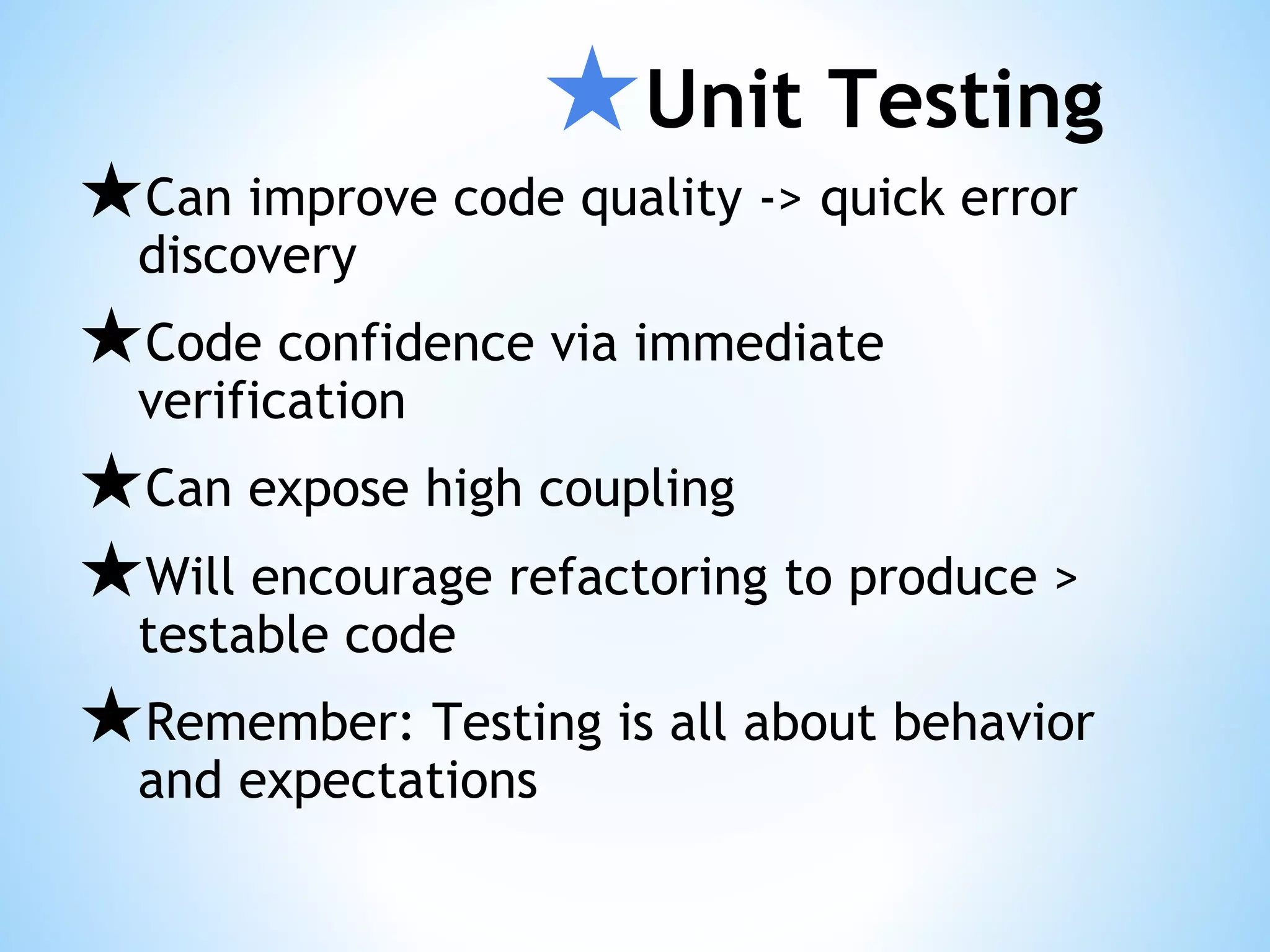 ★Unit Testing

★Can improve code quality -> quick error discovery

★Code confidence via immediate verification

★Can expose high coupling

★Will encourage refactoring to produce > testable code

★Remember: Testing is all about behavior and expectations